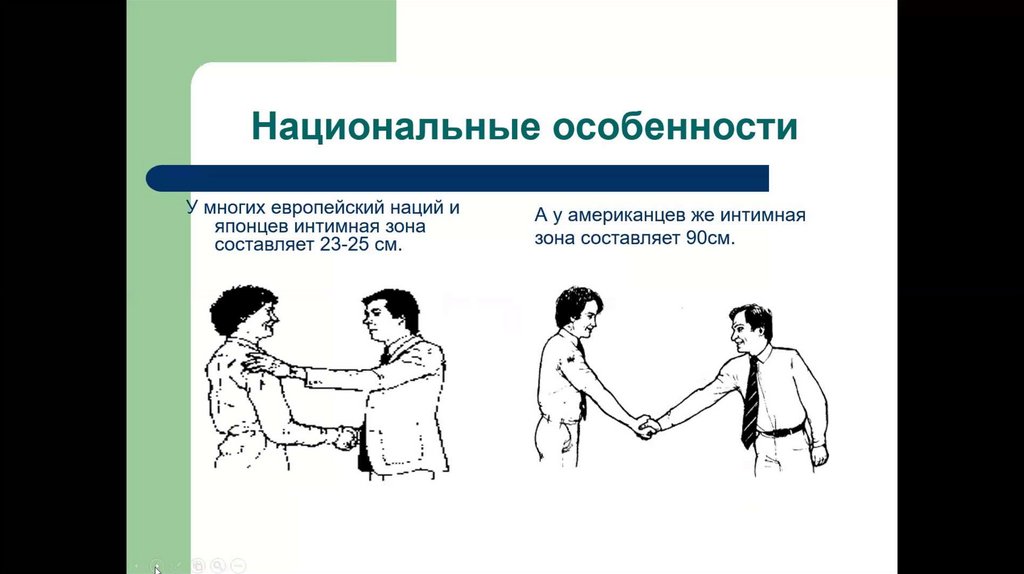 Национальные особенности

У многих европейский наций и японцев интимная зона составляет 23-25 см.

А у американцев же интимная зона составляет 90см.